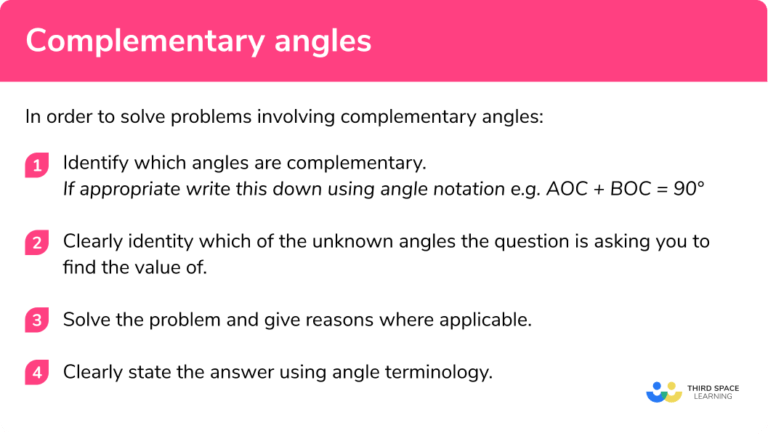 Complementary angles

In order to solve problems involving complementary angles:

1 Identify which angles are complementary.
If appropriate write this down using angle notation e.g. AOC + BOC = 90°

2 Clearly identity which of the unknown angles the question is asking you to find the value of.

3 Solve the problem and give reasons where applicable.

4 Clearly state the answer using angle terminology.

THIRD SPACE LEARNING